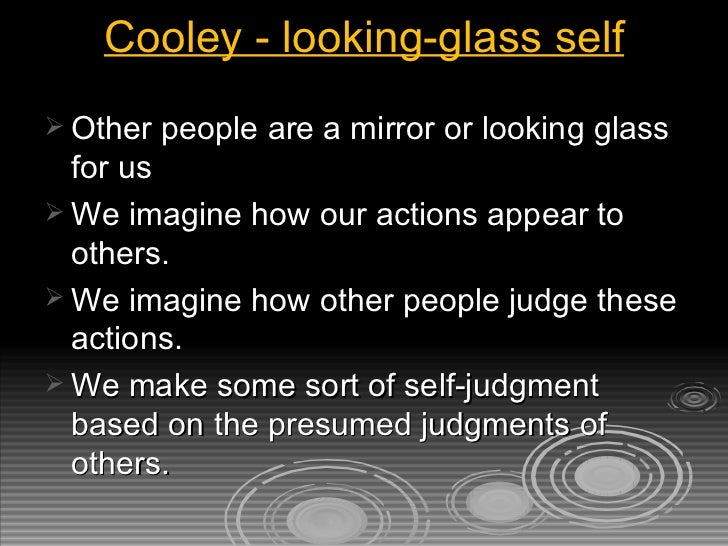 Cooley - looking-glass self

➢ Other people are a mirror or looking glass for us

➢ We imagine how our actions appear to others.

➢ We imagine how other people judge these actions.

➢ We make some sort of self-judgment based on the presumed judgments of others.